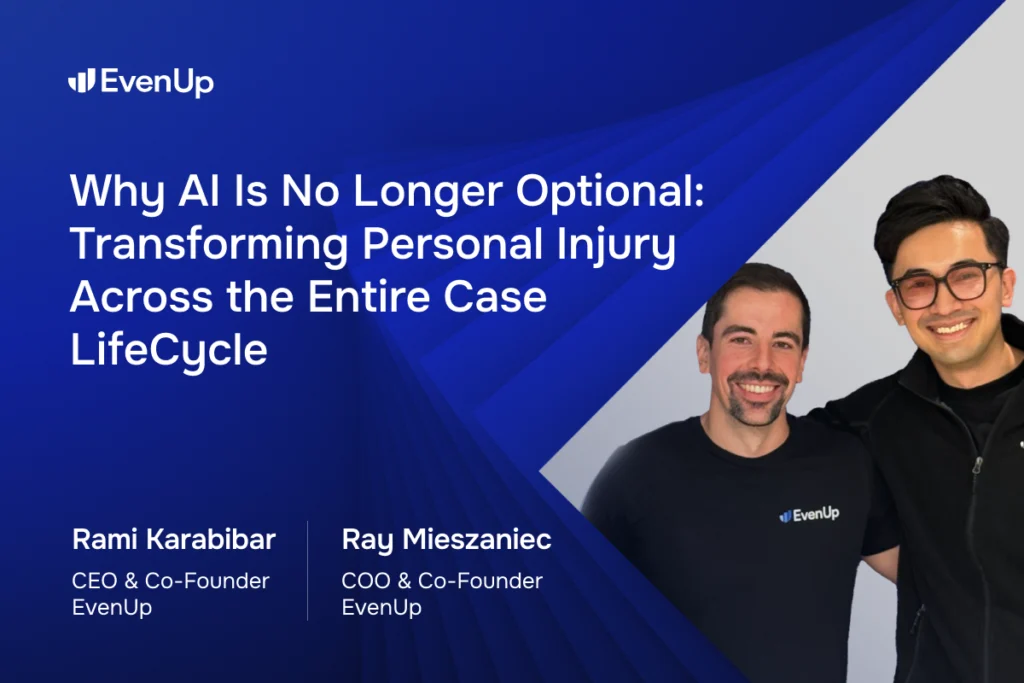 EvenUp

Why AI Is No Longer Optional: Transforming Personal Injury Across the Entire Case LifeCycle

Rami Karabibar
CEO & Co-Founder
EvenUp

Ray Mieszaniec
COO & Co-Founder
EvenUp

EvenUp